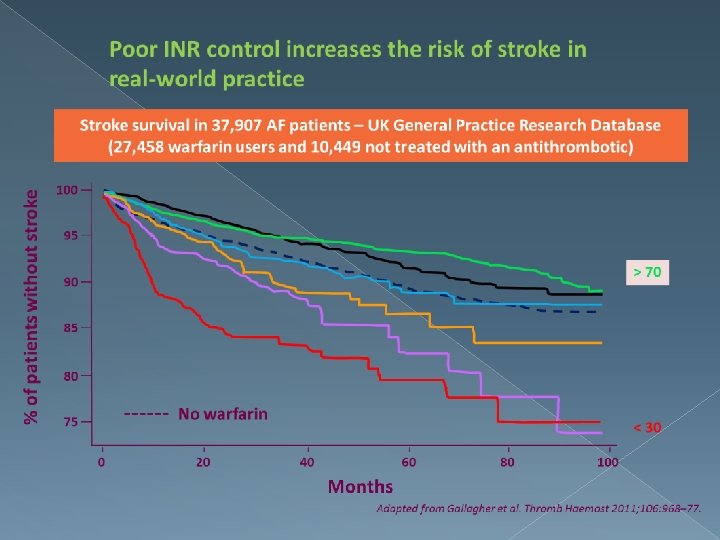 Poor INR control increases the risk of stroke in real-world practice

Stroke survival in 37,907 AF patients – UK General Practice Research Database (27,458 warfarin users and 10,449 not treated with an antithrombotic)

% of patients without stroke

100
95
90
85
80
75

------ No warfarin

> 70

< 30

0
20
40
60
80
100

Months

Adapted from Gallagher et al. Thromb Haemost 2011;106:968–77.